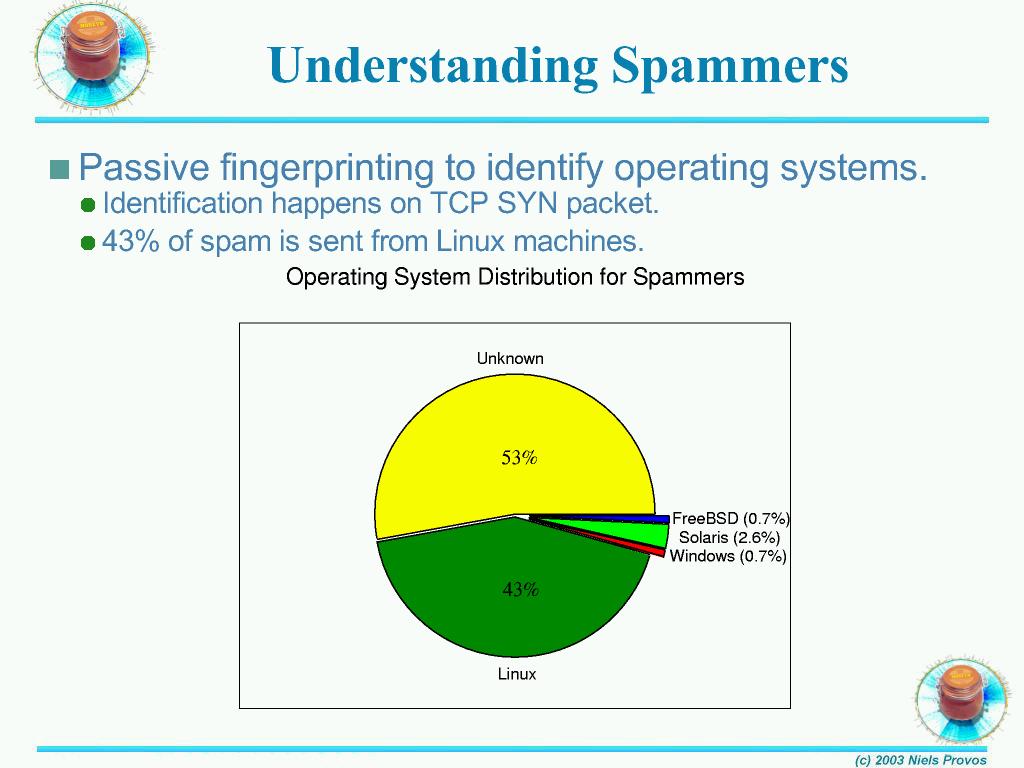 Understanding Spammers

Passive fingerprinting to identify operating systems.

Identification happens on TCP SYN packet.

43% of spam is sent from Linux machines.

Operating System Distribution for Spammers

Unknown

53%

FreeBSD (0.7%)

Solaris (2.6%)

Windows (0.7%)

43%

Linux

(c) 2003 Niels Provos